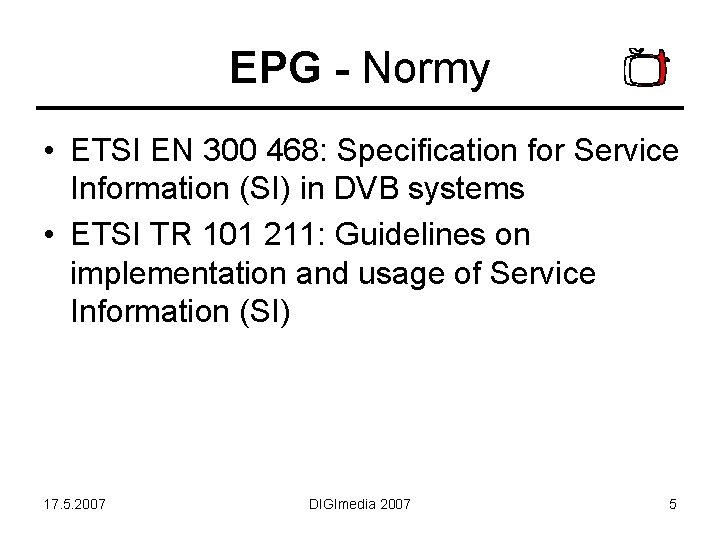 EPG - Normy

• ETSI EN 300 468: Specification for Service Information (SI) in DVB systems
• ETSI TR 101 211: Guidelines on implementation and usage of Service Information (SI)

17.5.2007

DIGImedia 2007

5